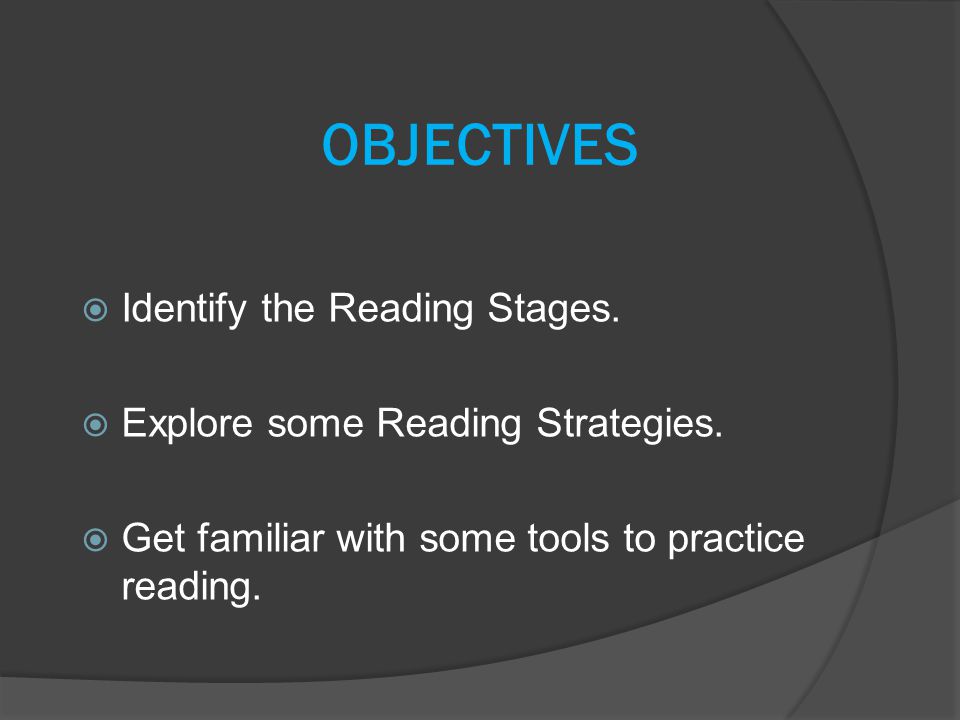 OBJECTIVES

Identify the Reading Stages.

Explore some Reading Strategies.

Get familiar with some tools to practice reading.